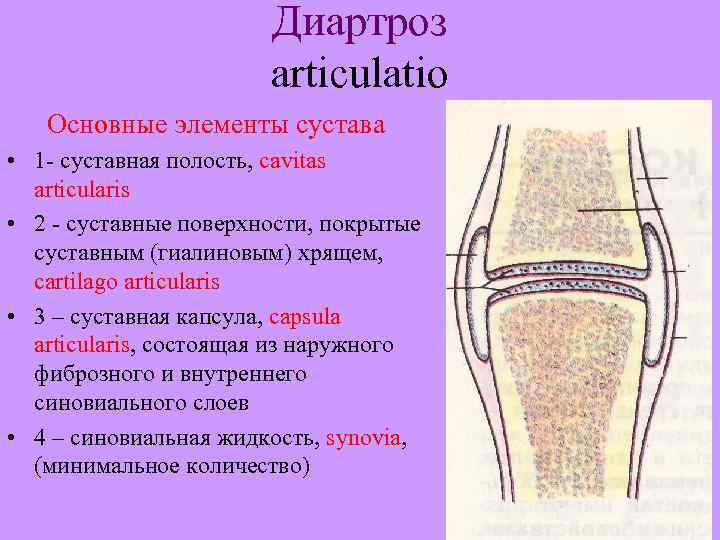 Диартроз
articulatio

Основные элементы сустава

• 1- суставная полость, cavitas articularis
• 2 - суставные поверхности, покрытые суставным (гиалиновым) хрящем, cartilago articularis
• 3 – суставная капсула, capsula articularis, состоящая из наружного фиброзного и внутреннего синовиального слоев
• 4 – синовиальная жидкость, synovia, (минимальное количество)